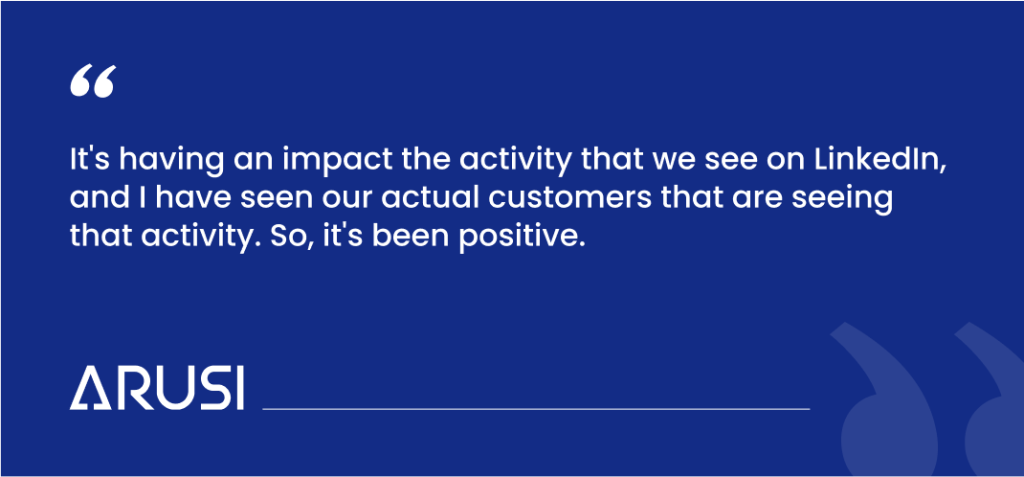 “

It's having an impact the activity that we see on LinkedIn, and I have seen our actual customers that are seeing that activity. So, it's been positive.

ARUSI